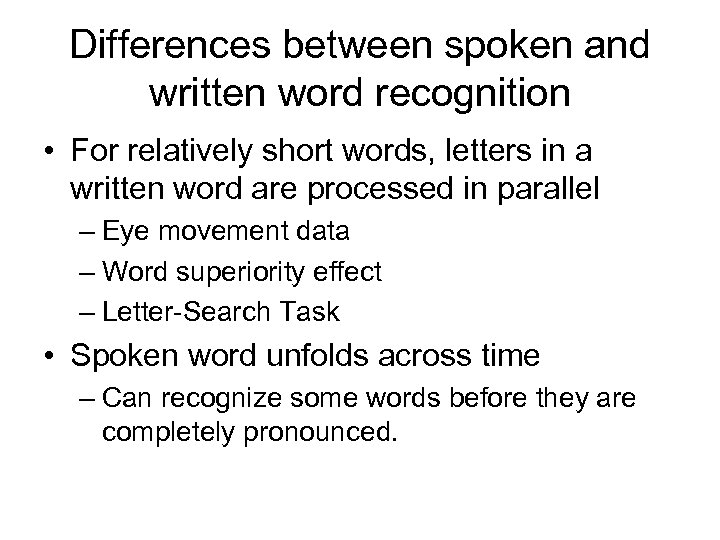 Differences between spoken and written word recognition

• For relatively short words, letters in a written word are processed in parallel
– Eye movement data
– Word superiority effect
– Letter-Search Task

• Spoken word unfolds across time
– Can recognize some words before they are completely pronounced.